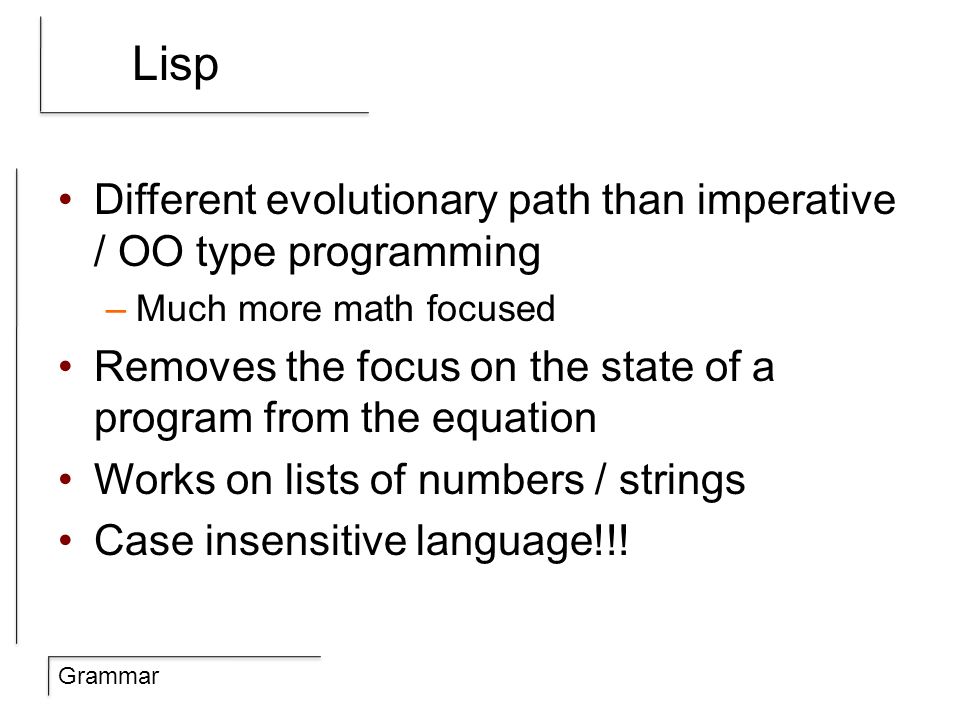 Lisp

• Different evolutionary path than imperative / OO type programming
  – Much more math focused
• Removes the focus on the state of a program from the equation
• Works on lists of numbers / strings
• Case insensitive language!!!

Grammar